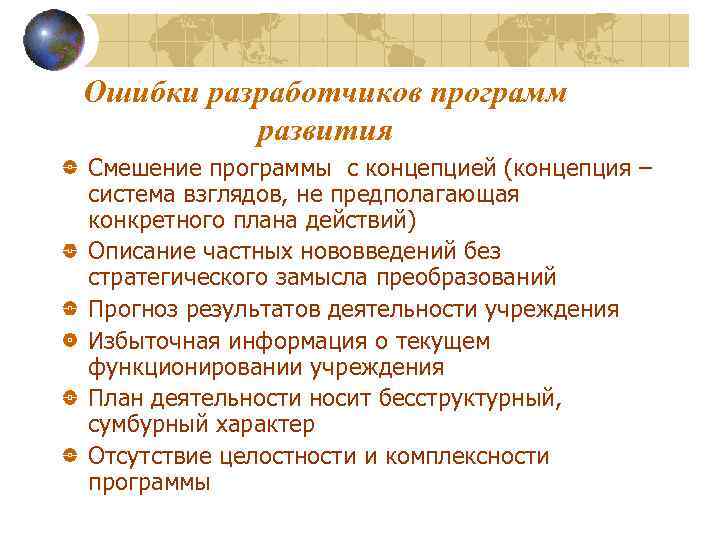 Ошибки разработчиков программ развития

Смешение программы с концепцией (концепция – система взглядов, не предполагающая конкретного плана действий)

Описание частных нововведений без стратегического замысла преобразований

Прогноз результатов деятельности учреждения

Избыточная информация о текущем функционировании учреждения

План деятельности носит бесструктурный, сумбурный характер

Отсутствие целостности и комплексности программы